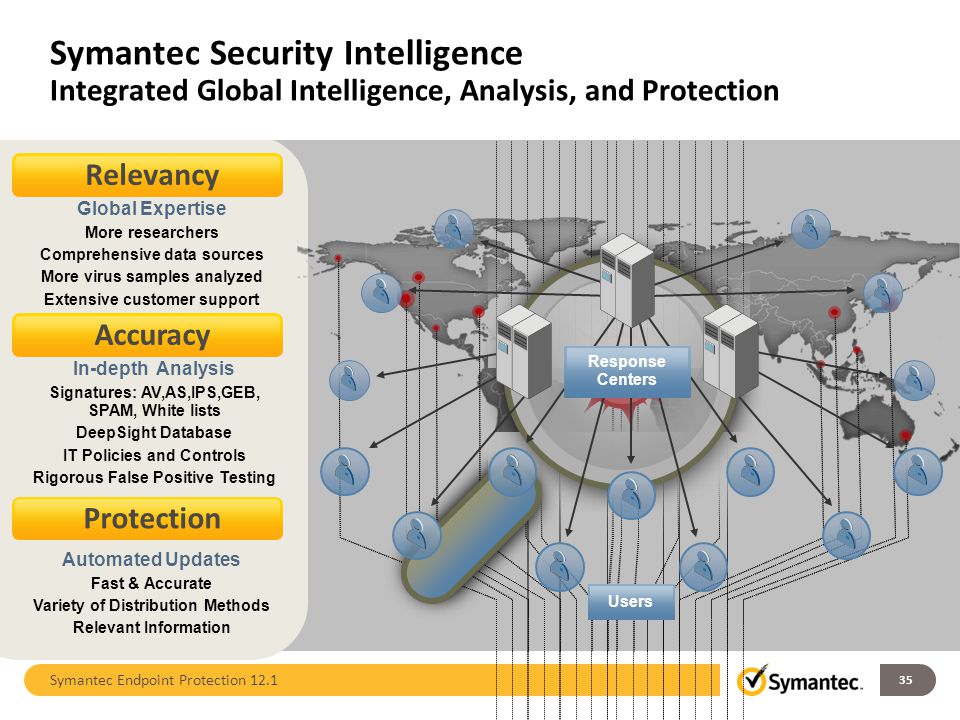 Symantec Security Intelligence
Integrated Global Intelligence, Analysis, and Protection

Relevancy
Global Expertise
More researchers
Comprehensive data sources
More virus samples analyzed
Extensive customer support

Accuracy
In-depth Analysis
Signatures: AV,AS,IPS,GEB, SPAM, White lists
DeepSight Database
IT Policies and Controls
Rigorous False Positive Testing

Protection
Automated Updates
Fast & Accurate
Variety of Distribution Methods
Relevant Information

Response Centers

Users

Symantec Endpoint Protection 12.1

Symantec.

35